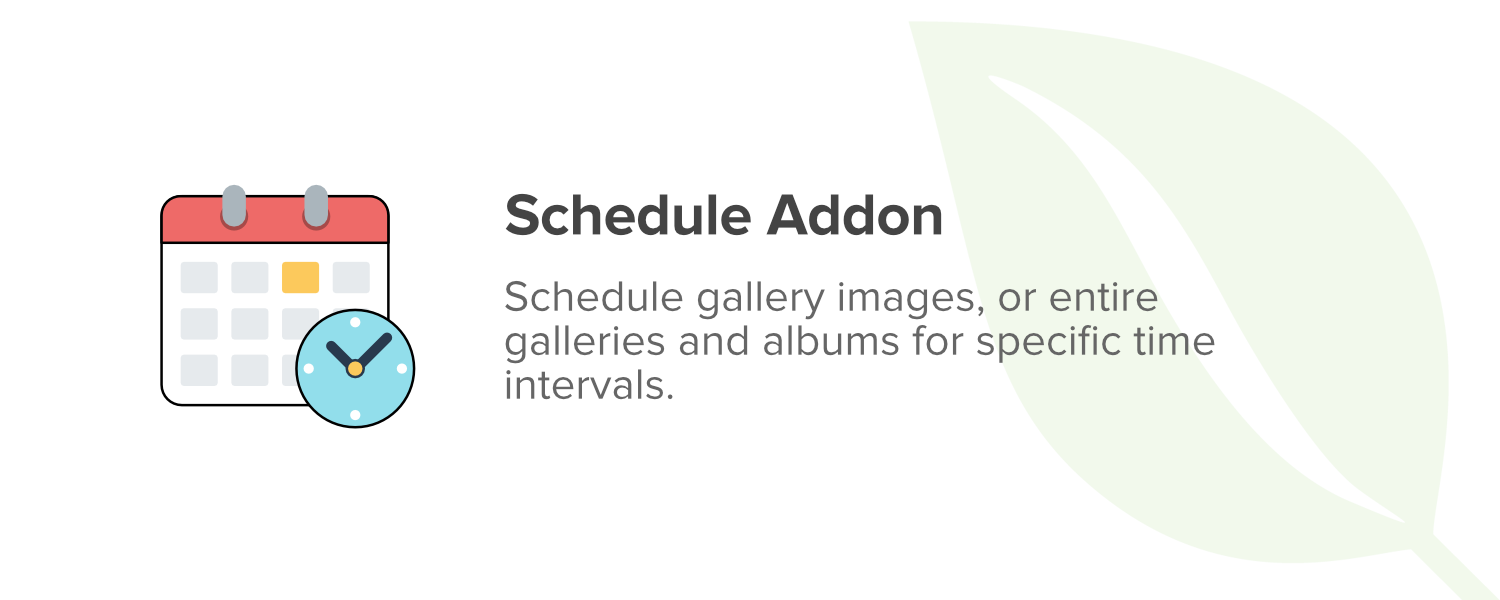 Schedule Addon

Schedule gallery images, or entire galleries and albums for specific time intervals.